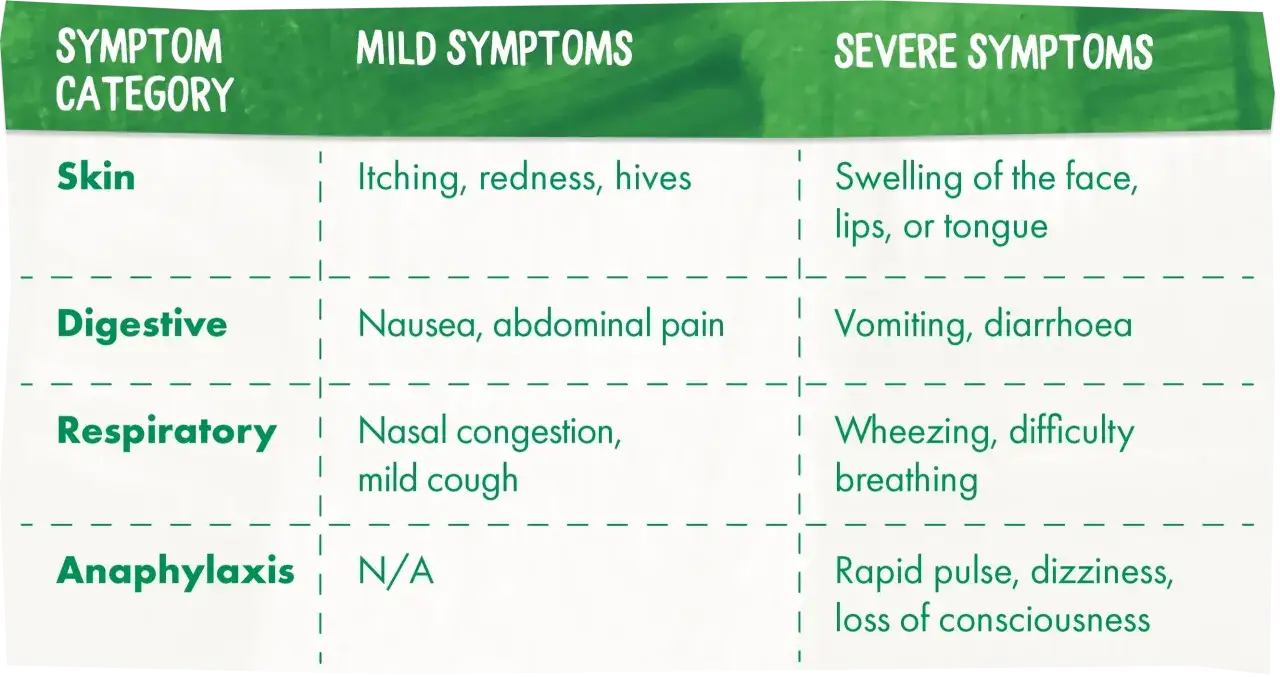 | SYMPTOM CATEGORY | MILD SYMPTOMS | SEVERE SYMPTOMS |
|---|---|---|
| Skin | Itching, redness, hives | Swelling of the face, lips, or tongue |
| Digestive | Nausea, abdominal pain | Vomiting, diarrhoea |
| Respiratory | Nasal congestion, mild cough | Wheezing, difficulty breathing |
| Anaphylaxis | N/A | Rapid pulse, dizziness, loss of consciousness |